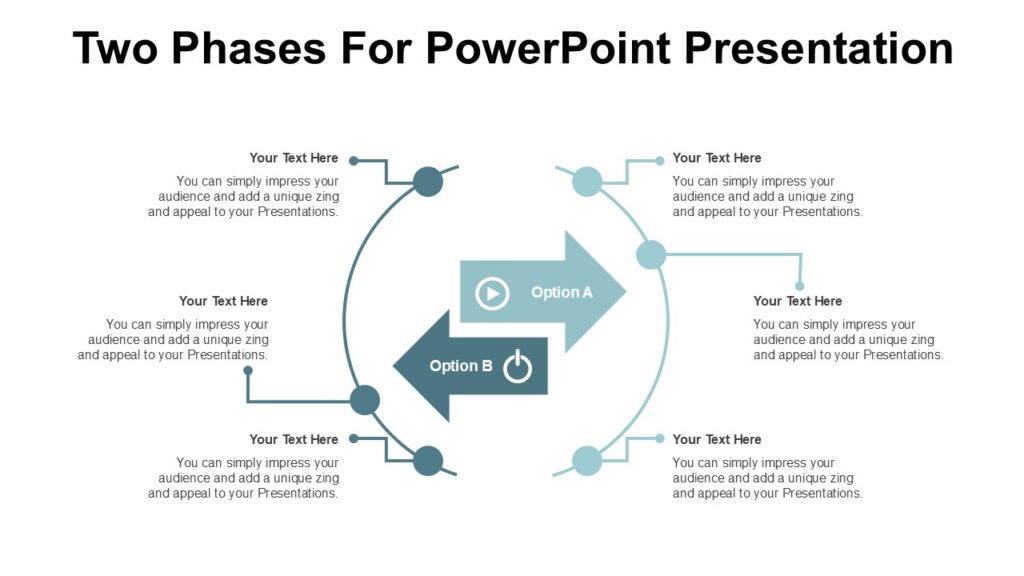 Two Phases For PowerPoint Presentation

Your Text Here
You can simply impress your audience and add a unique zing and appeal to your Presentations.

Your Text Here
You can simply impress your audience and add a unique zing and appeal to your Presentations.

Your Text Here
You can simply impress your audience and add a unique zing and appeal to your Presentations.

Option A

Option B

Your Text Here
You can simply impress your audience and add a unique zing and appeal to your Presentations.

Your Text Here
You can simply impress your audience and add a unique zing and appeal to your Presentations.

Your Text Here
You can simply impress your audience and add a unique zing and appeal to your Presentations.